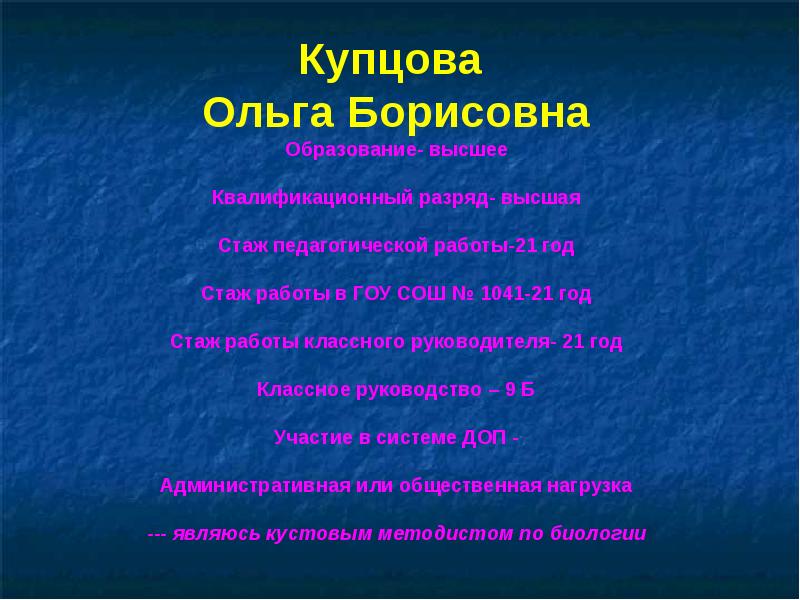 Купцова
Ольга Борисовна

Образование- высшее

Квалификационный разряд- высшая

Стаж педагогической работы-21 год

Стаж работы в ГОУ СОШ № 1041-21 год

Стаж работы классного руководителя- 21 год

Классное руководство – 9 Б

Участие в системе ДОП -

Административная или общественная нагрузка

--- являюсь кустовым методистом по биологии